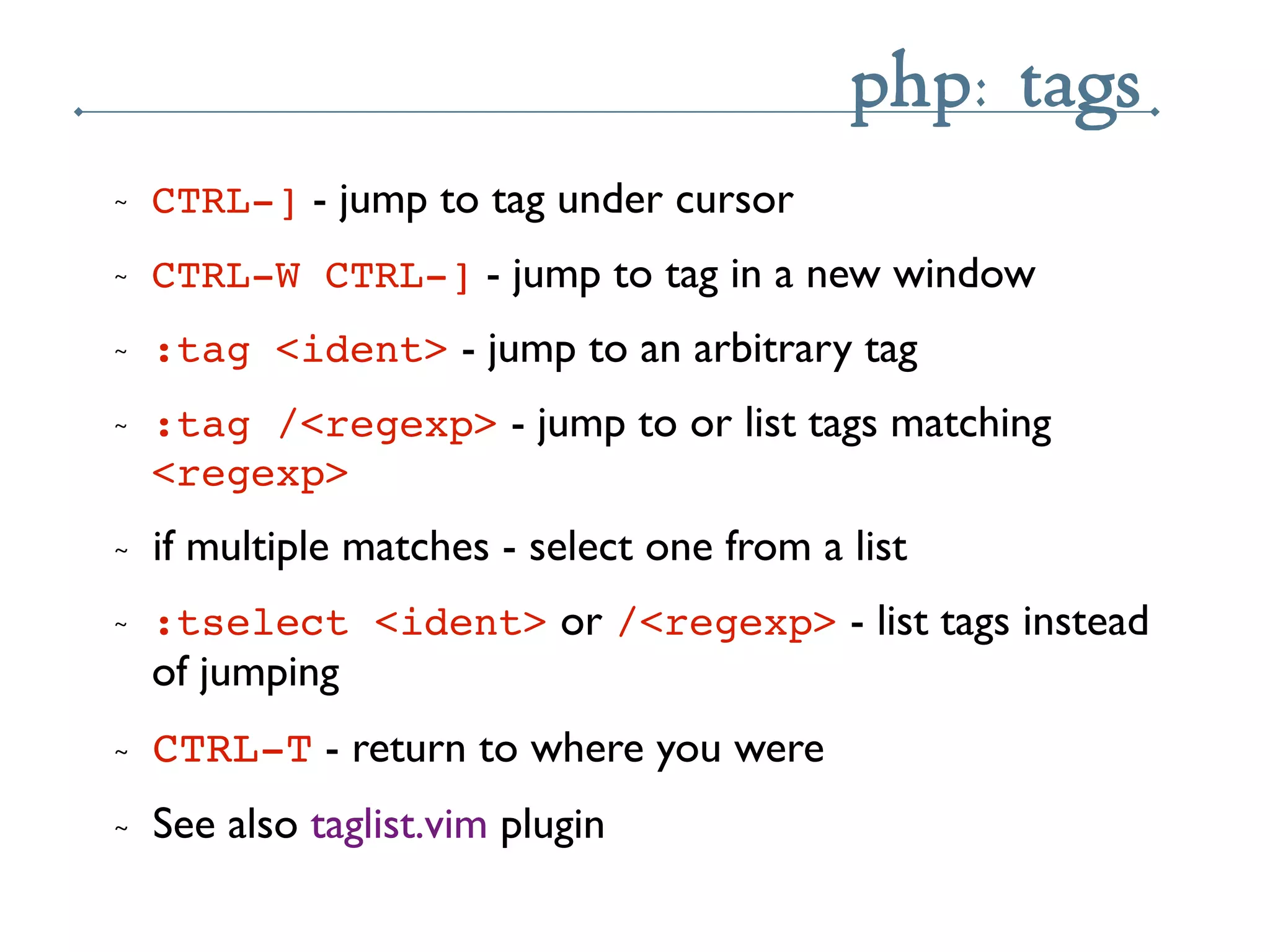 php: tags

~ CTRL-] - jump to tag under cursor

~ CTRL-W CTRL-] - jump to tag in a new window

~ :tag <ident> - jump to an arbitrary tag

~ :tag /<regexp> - jump to or list tags matching <regexp>

~ if multiple matches - select one from a list

~ :tselect <ident> or /<regexp> - list tags instead of jumping

~ CTRL-T - return to where you were

~ See also taglist.vim plugin